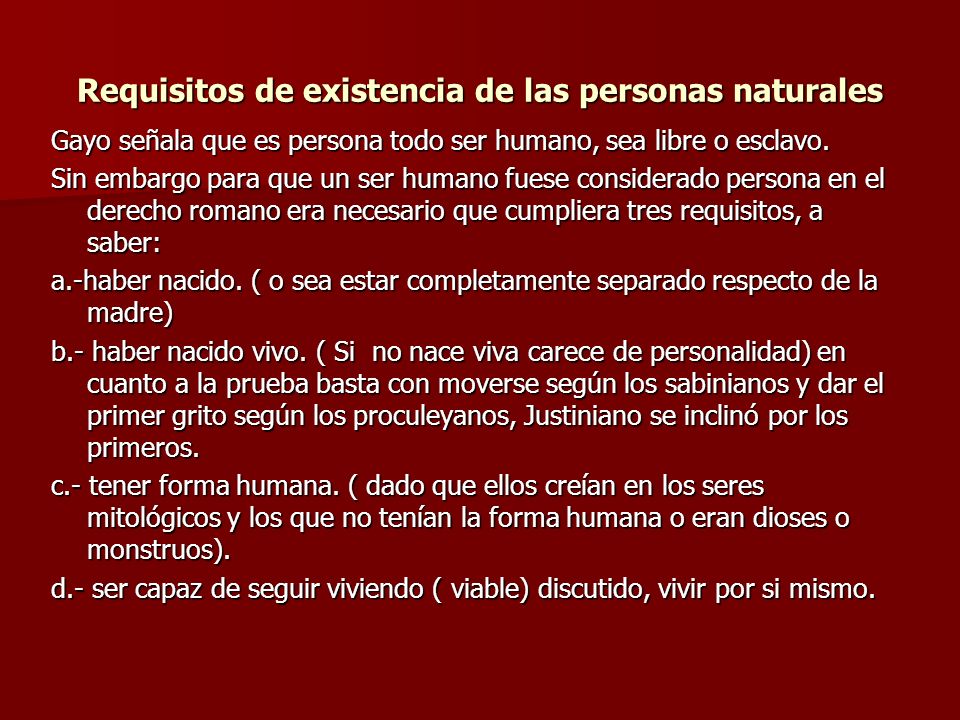 Requisitos de existencia de las personas naturales

Gayo señala que es persona todo ser humano, sea libre o esclavo.

Sin embargo para que un ser humano fuese considerado persona en el derecho romano era necesario que cumpliera tres requisitos, a saber:

a.-haber nacido. ( o sea estar completamente separado respecto de la madre)

b.- haber nacido vivo. ( Si no nace viva carece de personalidad) en cuanto a la prueba basta con moverse según los sabinianos y dar el primer grito según los proculeyanos, Justiniano se inclinó por los primeros.

c.- tener forma humana. ( dado que ellos creían en los seres mitológicos y los que no tenían la forma humana o eran dioses o monstruos).

d.- ser capaz de seguir viviendo ( viable) discutido, vivir por si mismo.